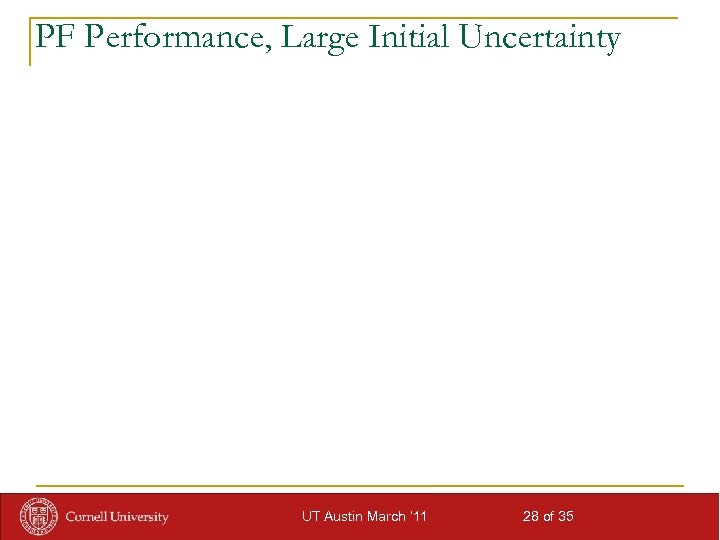 PF Performance, Large Initial Uncertainty

Cornell University

UT Austin March '11

28 of 35